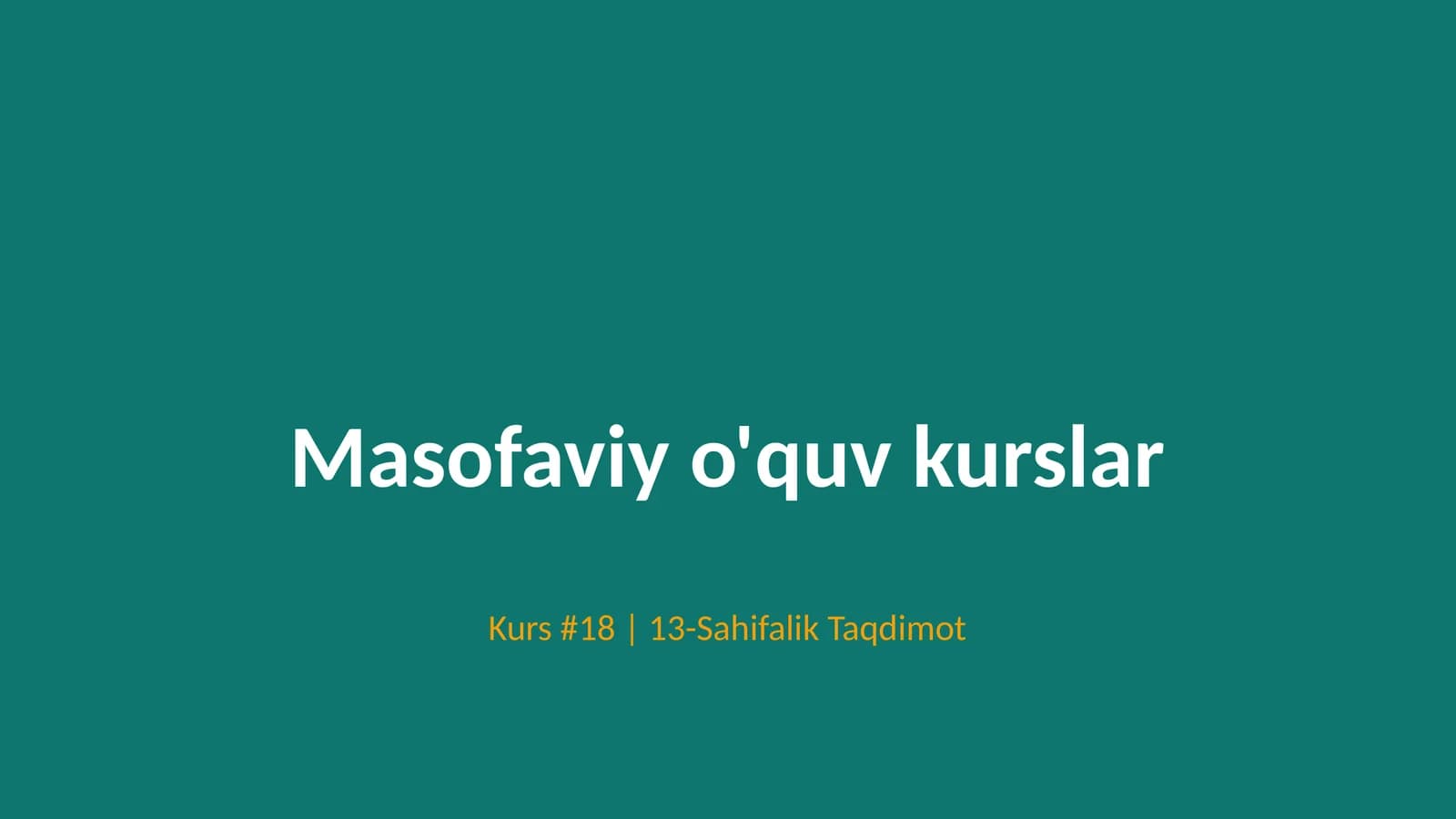 Masofaviy o'quv kurslar

Kurs #18 | 13-Sahifalik Taqdimot